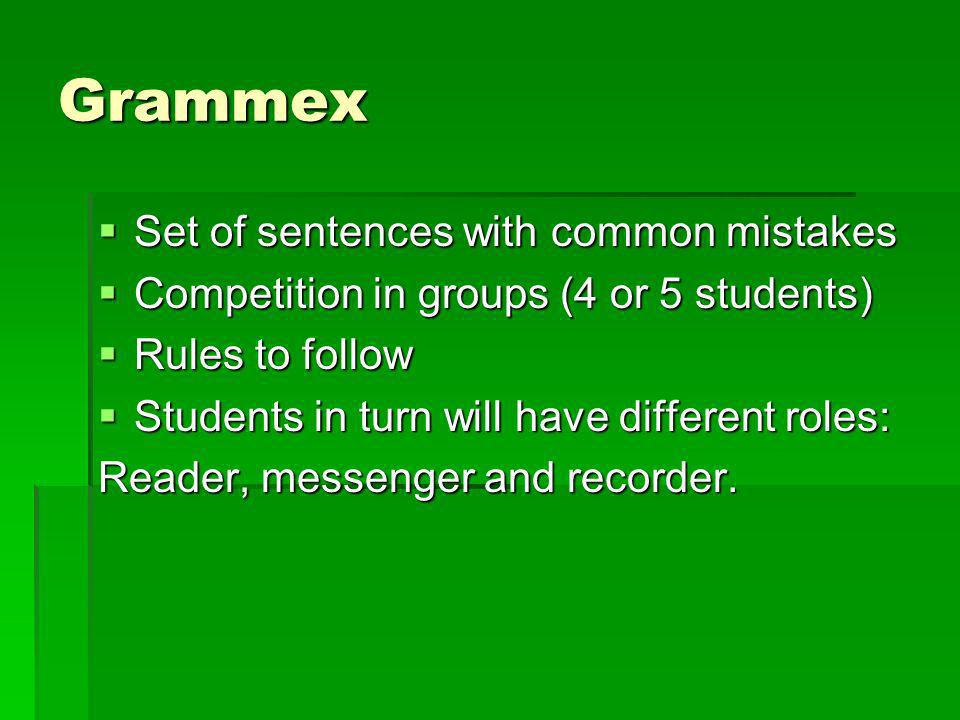 Grammex

- Set of sentences with common mistakes
- Competition in groups (4 or 5 students)
- Rules to follow
- Students in turn will have different roles:

Reader, messenger and recorder.